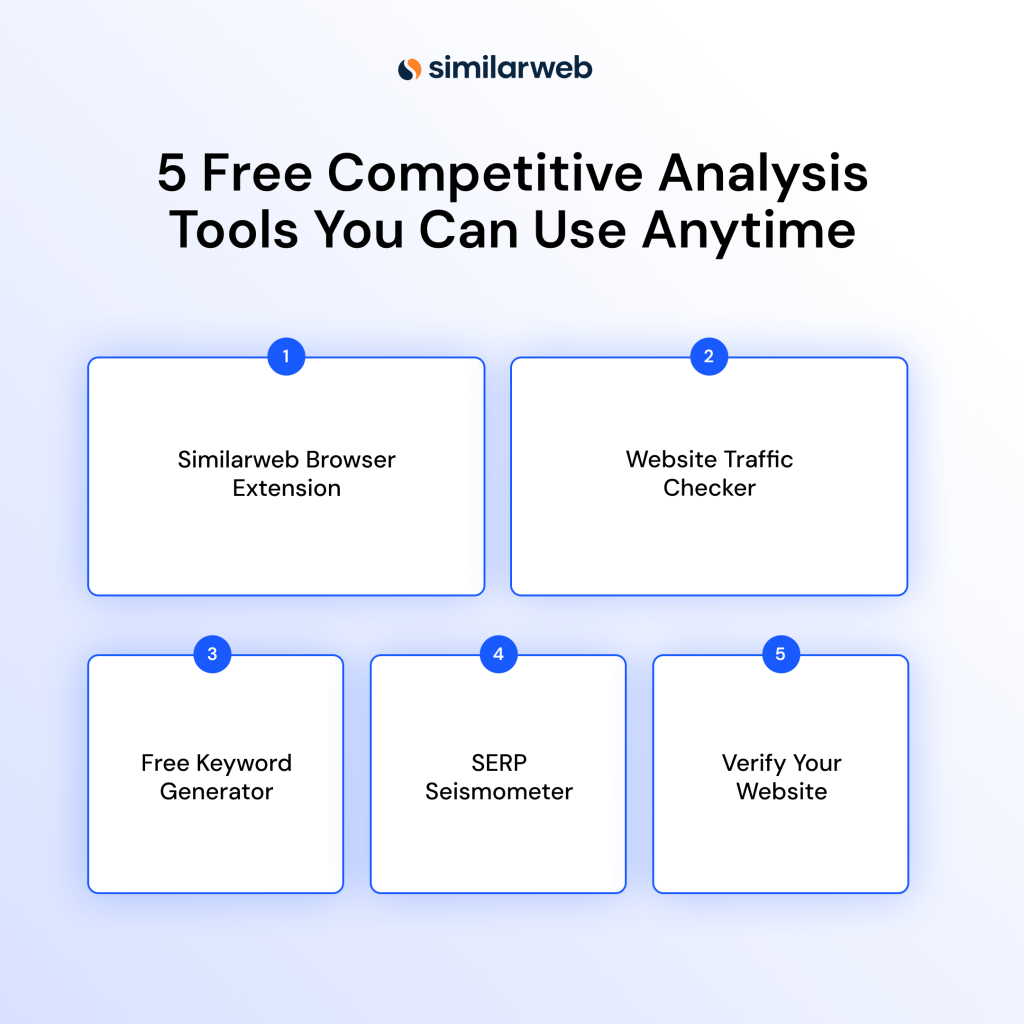 similarweb

5 Free Competitive Analysis Tools You Can Use Anytime

1

Similarweb Browser Extension

2

Website Traffic Checker

3

Free Keyword Generator

4

SERP Seismometer

5

Verify Your Website